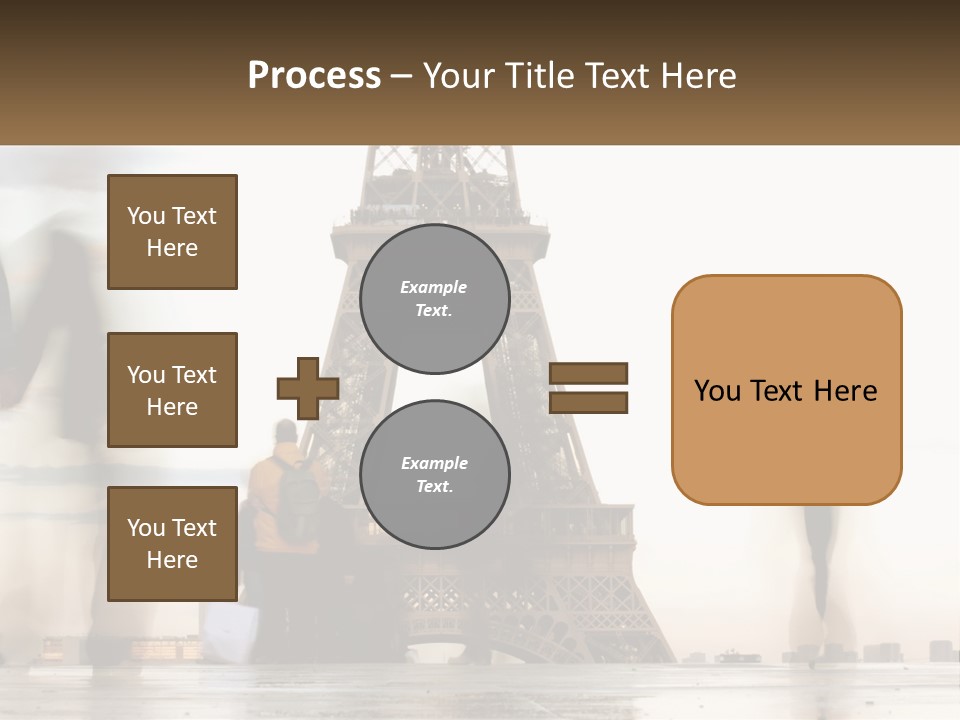 Process – Your Title Text Here

You Text Here

You Text Here

You Text Here

Example Text.

Example Text.

You Text Here